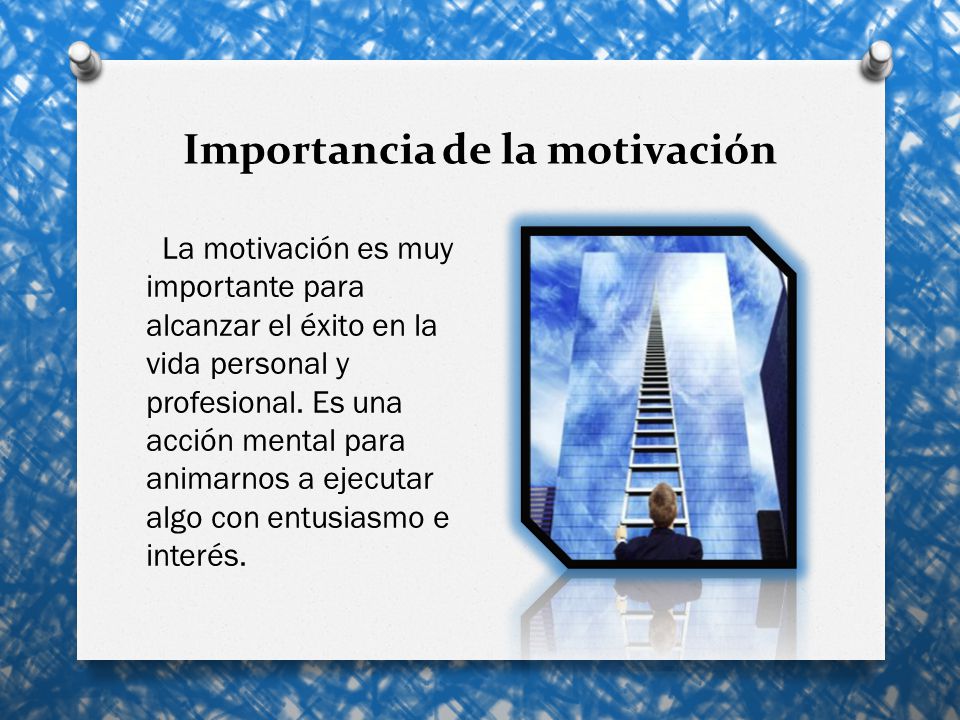 Importancia de la motivación

La motivación es muy importante para alcanzar el éxito en la vida personal y profesional. Es una acción mental para animarnos a ejecutar algo con entusiasmo e interés.